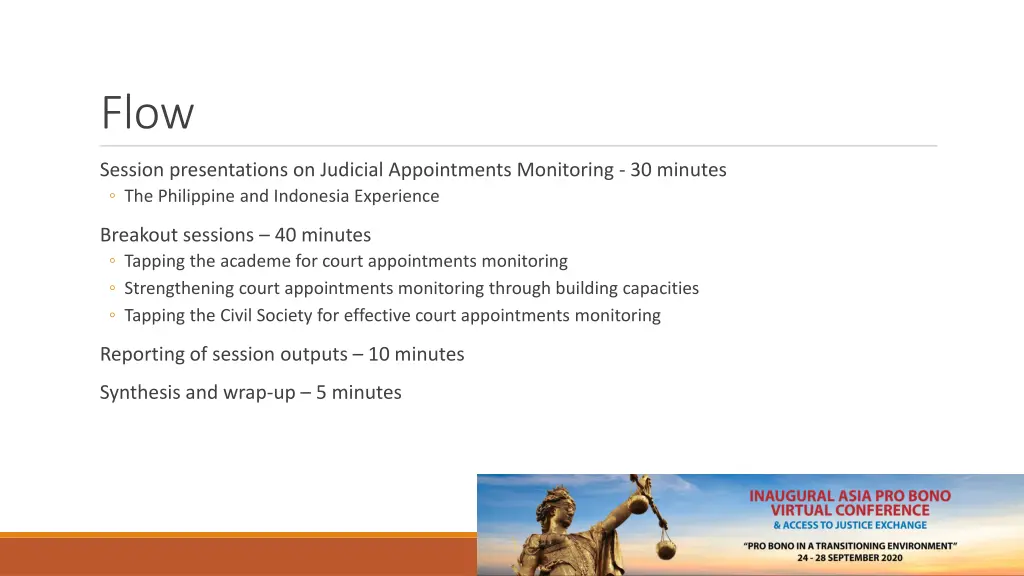 Flow

Session presentations on Judicial Appointments Monitoring - 30 minutes
◦ The Philippine and Indonesia Experience

Breakout sessions – 40 minutes
◦ Tapping the academe for court appointments monitoring
◦ Strengthening court appointments monitoring through building capacities
◦ Tapping the Civil Society for effective court appointments monitoring

Reporting of session outputs – 10 minutes

Synthesis and wrap-up – 5 minutes

INAUGURAL ASIA PRO BONO VIRTUAL CONFERENCE
& ACCESS TO JUSTICE EXCHANGE
"PRO BONO IN A TRANSITIONING ENVIRONMENT"
24 - 28 SEPTEMBER 2020